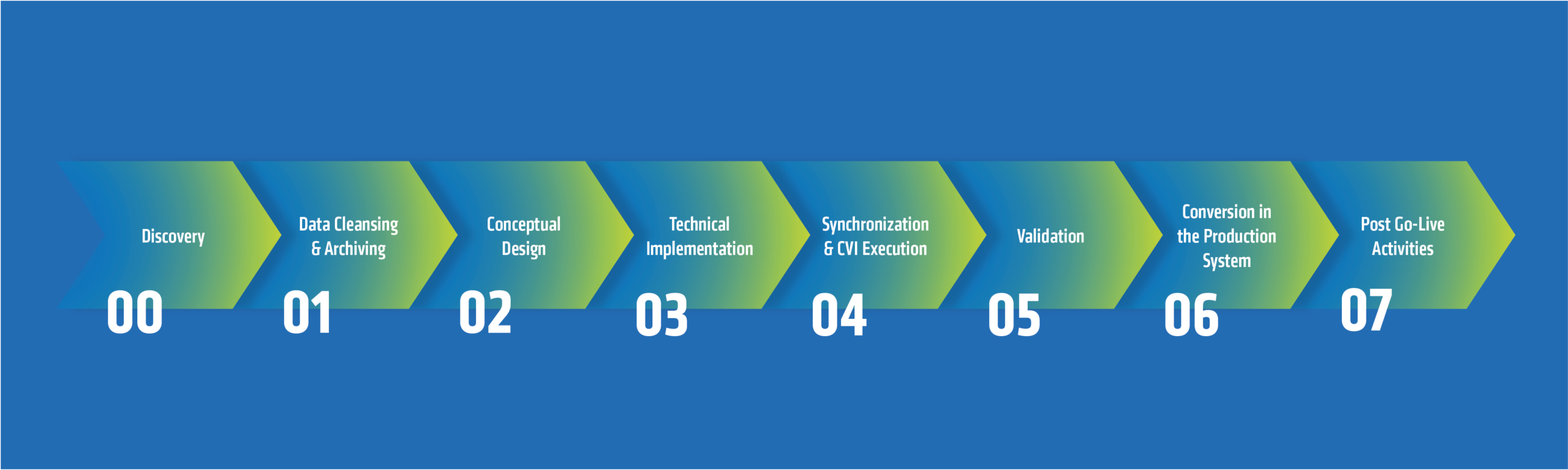 Discovery
00

Data Cleansing & Archiving
01

Conceptual Design
02

Technical Implementation
03

Synchronization & CVI Execution
04

Validation
05

Conversion in the Production System
06

Post Go-Live Activities
07